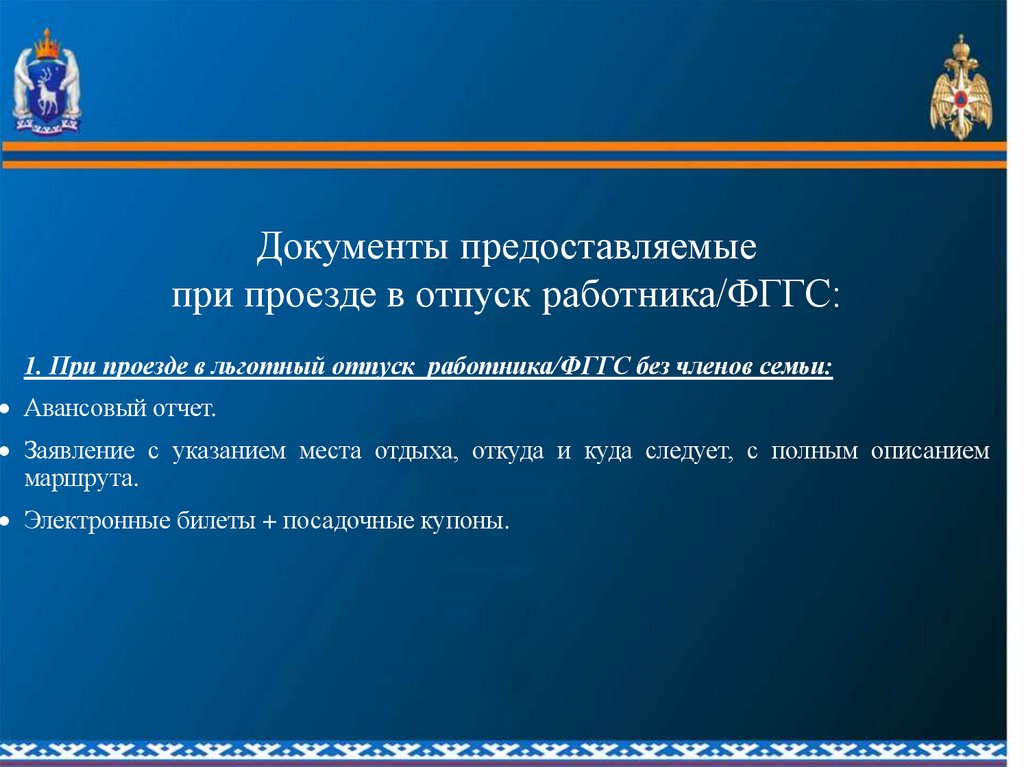 Документы предоставляемые
при проезде в отпуск работника/ФГГС:

1. При проезде в льготный отпуск работника/ФГГС без членов семьи:

• Авансовый отчет.

• Заявление с указанием места отдыха, откуда и куда следует, с полным описанием маршрута.

• Электронные билеты + посадочные купоны.